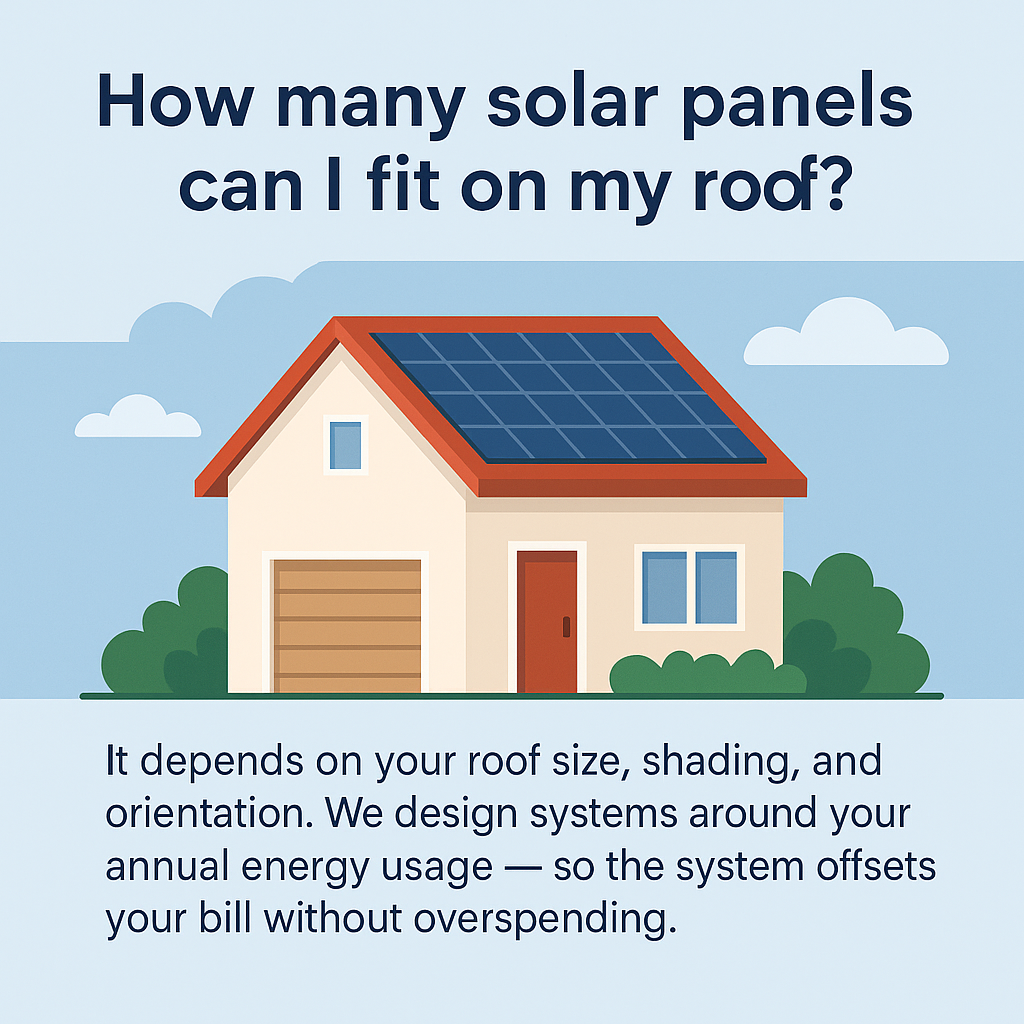 How many solar panels can I fit on my roof?

It depends on your roof size, shading, and orientation. We design systems around your annual energy usage — so the system offsets your bill without overspending.